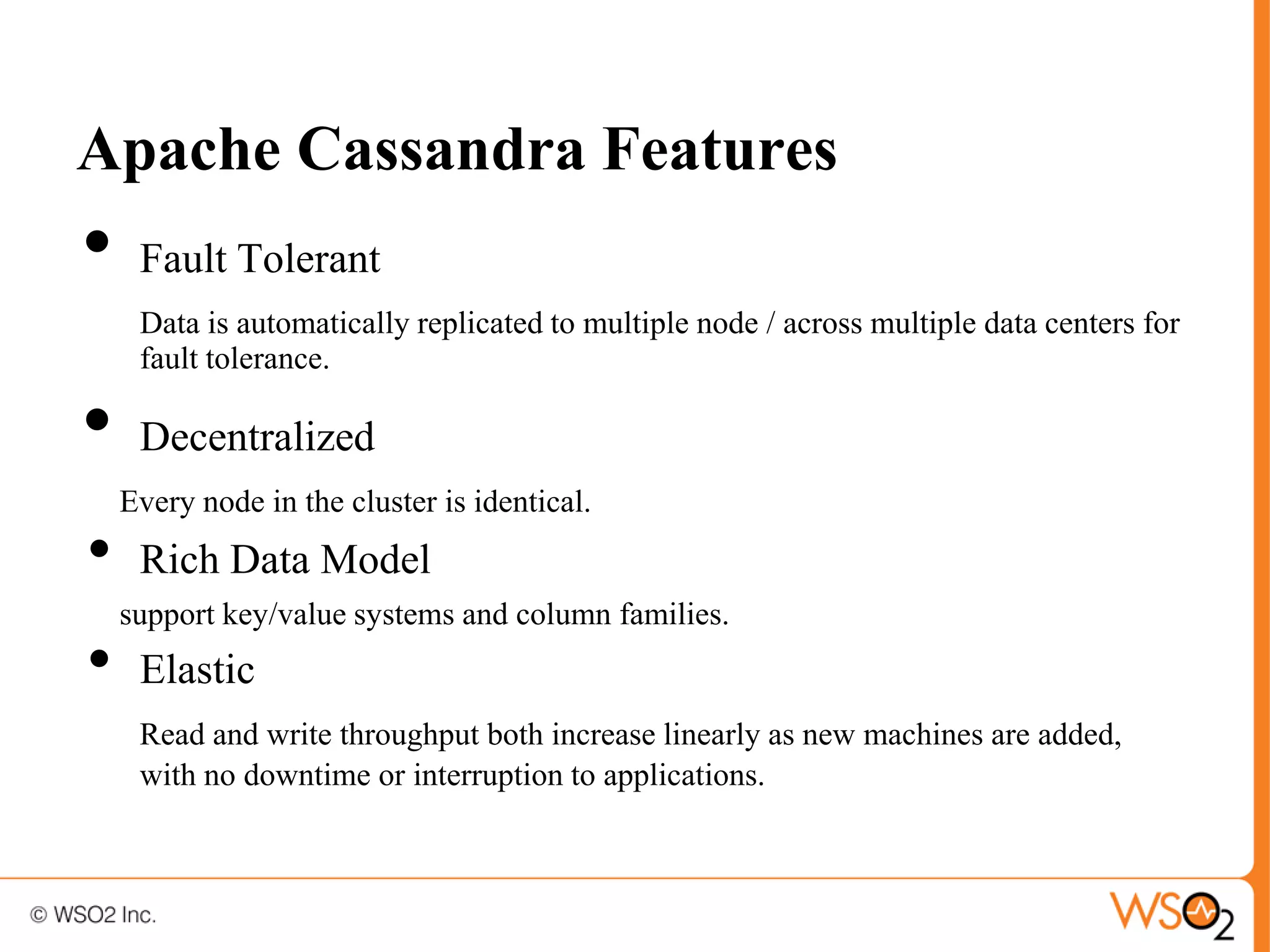 Apache Cassandra Features

• Fault Tolerant

Data is automatically replicated to multiple node / across multiple data centers for fault tolerance.

• Decentralized

Every node in the cluster is identical.

• Rich Data Model

support key/value systems and column families.

• Elastic

Read and write throughput both increase linearly as new machines are added, with no downtime or interruption to applications.

© WSO2 Inc.

WSO2